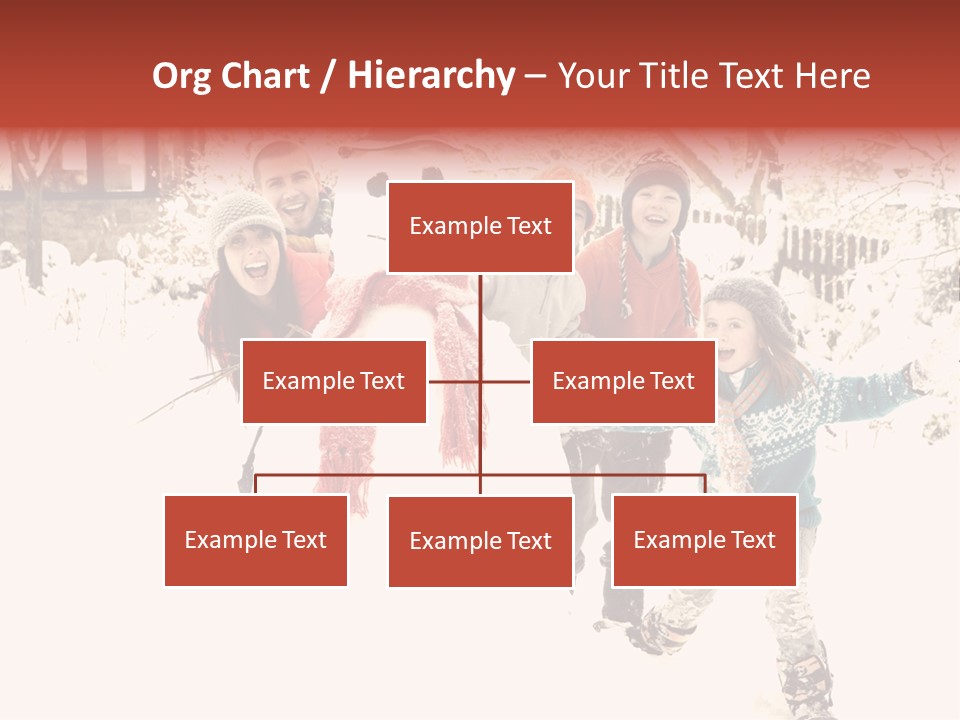 Org Chart / Hierarchy – Your Title Text Here

Example Text

Example Text

Example Text

Example Text

Example Text

Example Text